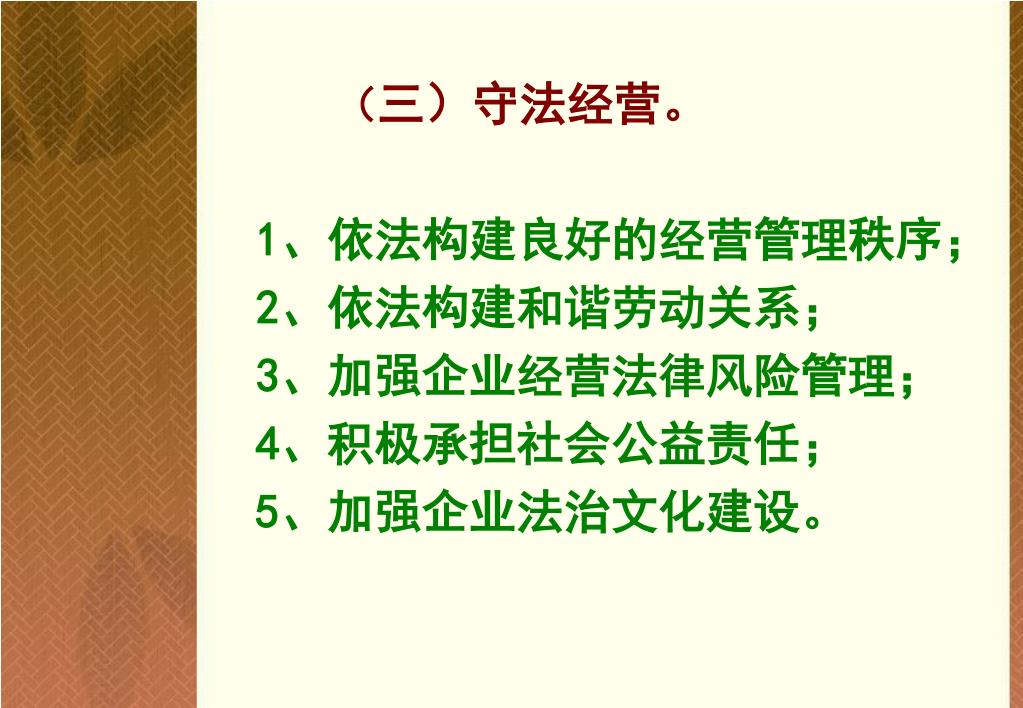 （三）守法经营。

1、依法构建良好的经营管理秩序；
2、依法构建和谐劳动关系；
3、加强企业经营法律风险管理；
4、积极承担社会公益责任；
5、加强企业法治文化建设。